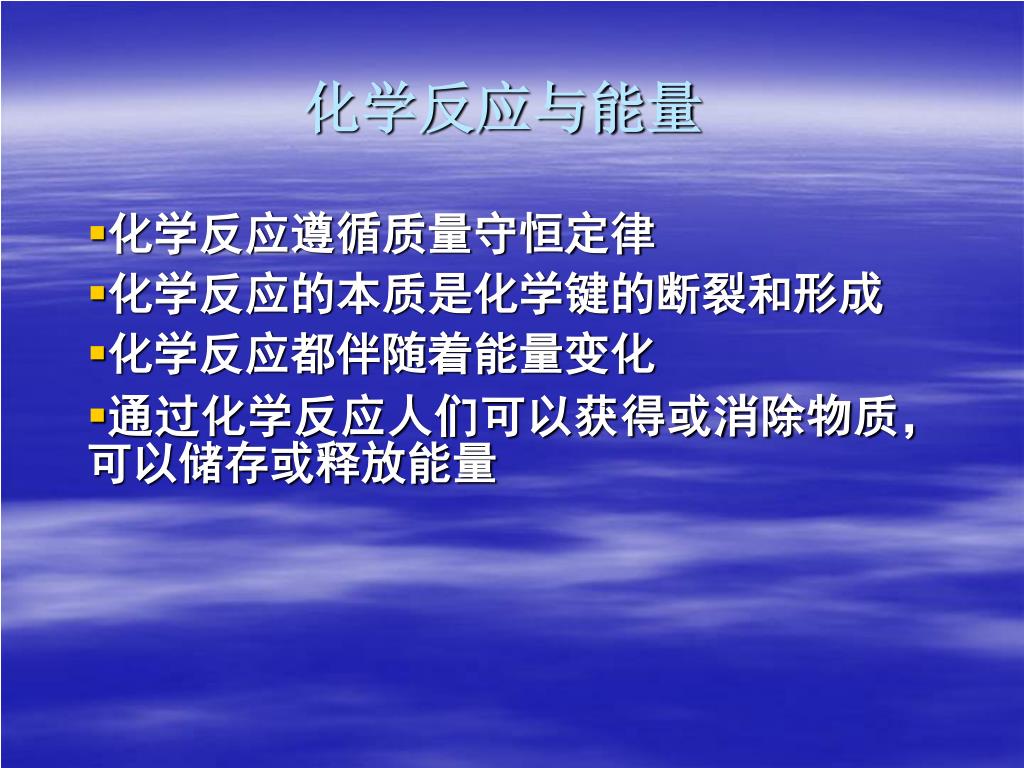 化学反应与能量

▪化学反应遵循质量守恒定律
▪化学反应的本质是化学键的断裂和形成
▪化学反应都伴随着能量变化
▪通过化学反应人们可以获得或消除物质，可以储存或释放能量